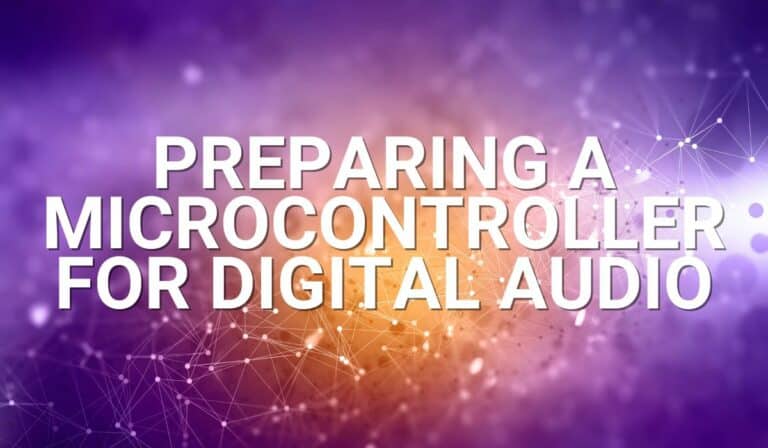 PREPARING A MICROCONTROLLER FOR DIGITAL AUDIO